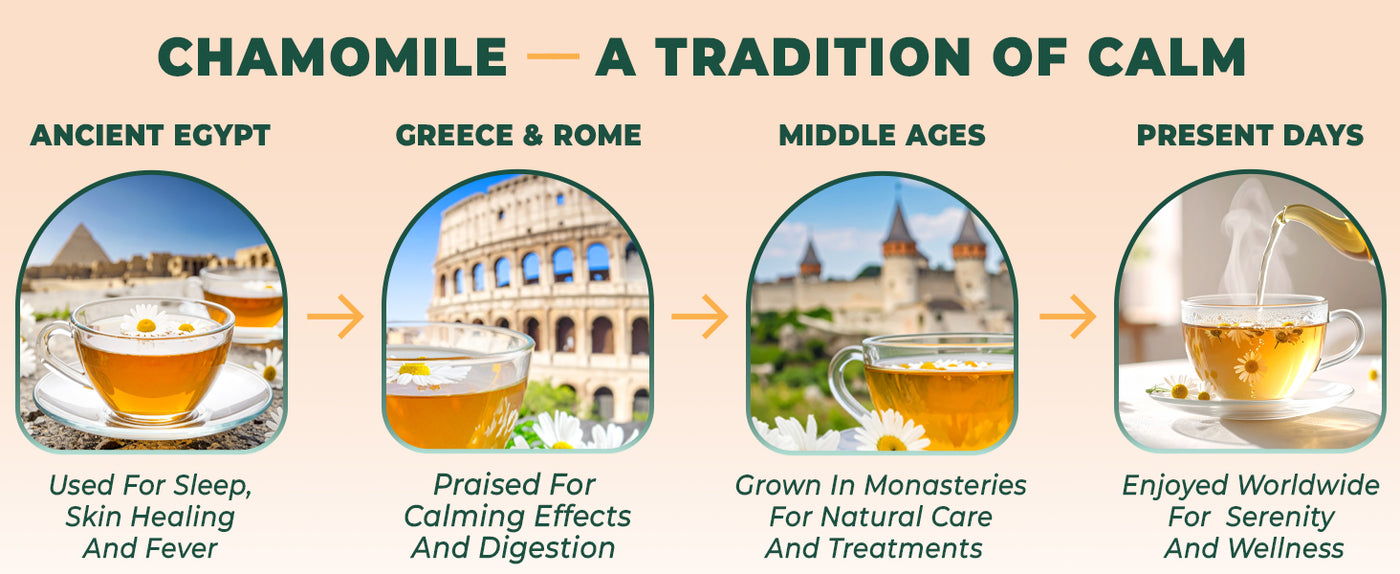 CHAMOMILE — A TRADITION OF CALM

ANCIENT EGYPT

Used For Sleep, Skin Healing And Fever

GREECE & ROME

Praised For Calming Effects And Digestion

MIDDLE AGES

Grown In Monasteries For Natural Care And Treatments

PRESENT DAYS

Enjoyed Worldwide For Serenity And Wellness